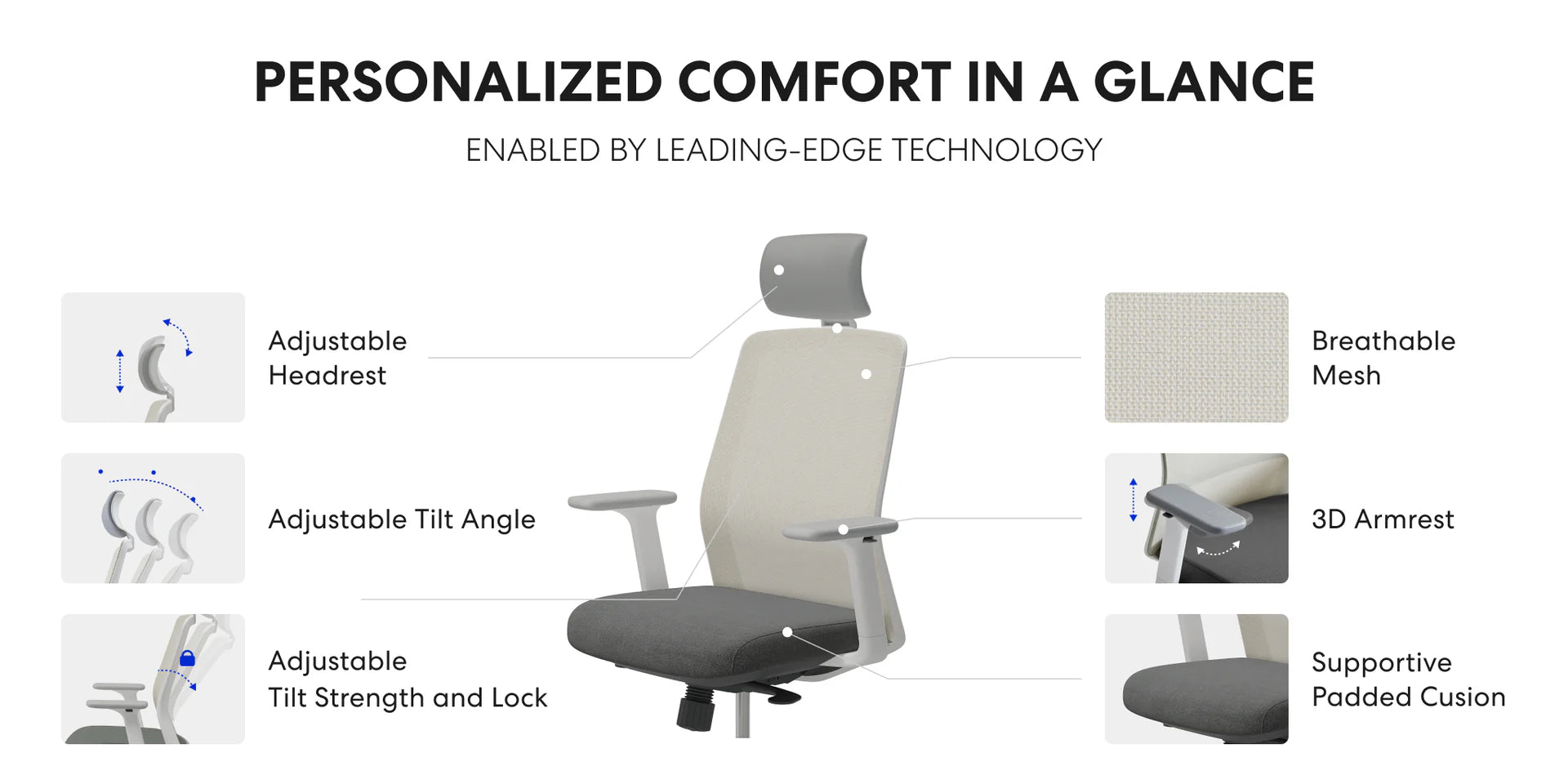 PERSONALIZED COMFORT IN A GLANCE

ENABLED BY LEADING-EDGE TECHNOLOGY

Adjustable Headrest

Adjustable Tilt Angle

Adjustable Tilt Strength and Lock

Breathable Mesh

3D Armrest

Supportive Padded Cusion